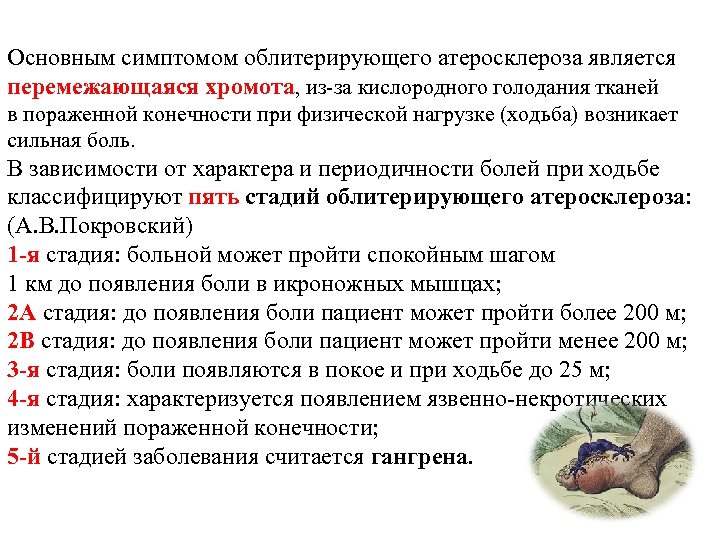 Основным симптомом облитерирующего атеросклероза является перемежающаяся хромота, из-за кислородного голодания тканей в пораженной конечности при физической нагрузке (ходьба) возникает сильная боль.

В зависимости от характера и периодичности болей при ходьбе классифицируют пять стадий облитерирующего атеросклероза: (А.В.Покровский)

1-я стадия: больной может пройти спокойным шагом 1 км до появления боли в икроножных мышцах;

2А стадия: до появления боли пациент может пройти более 200 м;

2В стадия: до появления боли пациент может пройти менее 200 м;

3-я стадия: боли появляются в покое и при ходьбе до 25 м;

4-я стадия: характеризуется появлением язвенно-некротических изменений пораженной конечности;

5-й стадией заболевания считается гангрена.